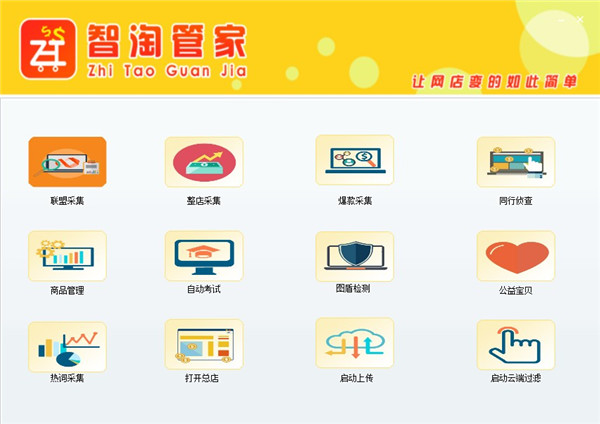 智淘管家
Zhi Tao Guan Jia

让网店变的如此简单

联盟采集

整店采集

爆款采集

同行侦查

商品管理

自动考试

图盾检测

公益宝贝

热词采集

打开总店

启动上传

启动云端过滤